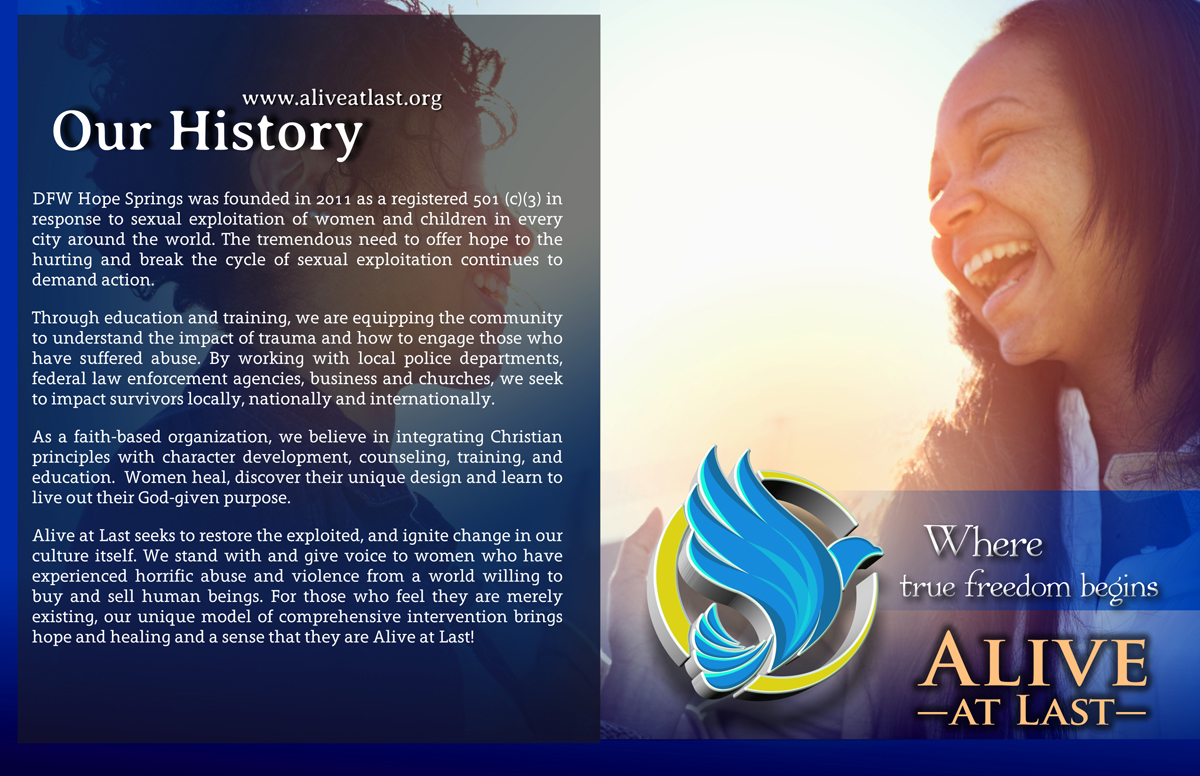 www.aliveatlast.org

Our History

DFW Hope Springs was founded in 2011 as a registered 501 (c)(3) in response to sexual exploitation of women and children in every city around the world. The tremendous need to offer hope to the hurting and break the cycle of sexual exploitation continues to demand action.

Through education and training, we are equipping the community to understand the impact of trauma and how to engage those who have suffered abuse. By working with local police departments, federal law enforcement agencies, business and churches, we seek to impact survivors locally, nationally and internationally.

As a faith-based organization, we believe in integrating Christian principles with character development, counseling, training, and education. Women heal, discover their unique design and learn to live out their God-given purpose.

Alive at Last seeks to restore the exploited, and ignite change in our culture itself. We stand with and give voice to women who have experienced horrific abuse and violence from a world willing to buy and sell human beings. For those who feel they are merely existing, our unique model of comprehensive intervention brings hope and healing and a sense that they are Alive at Last!

Where true freedom begins

ALIVE
—AT LAST—